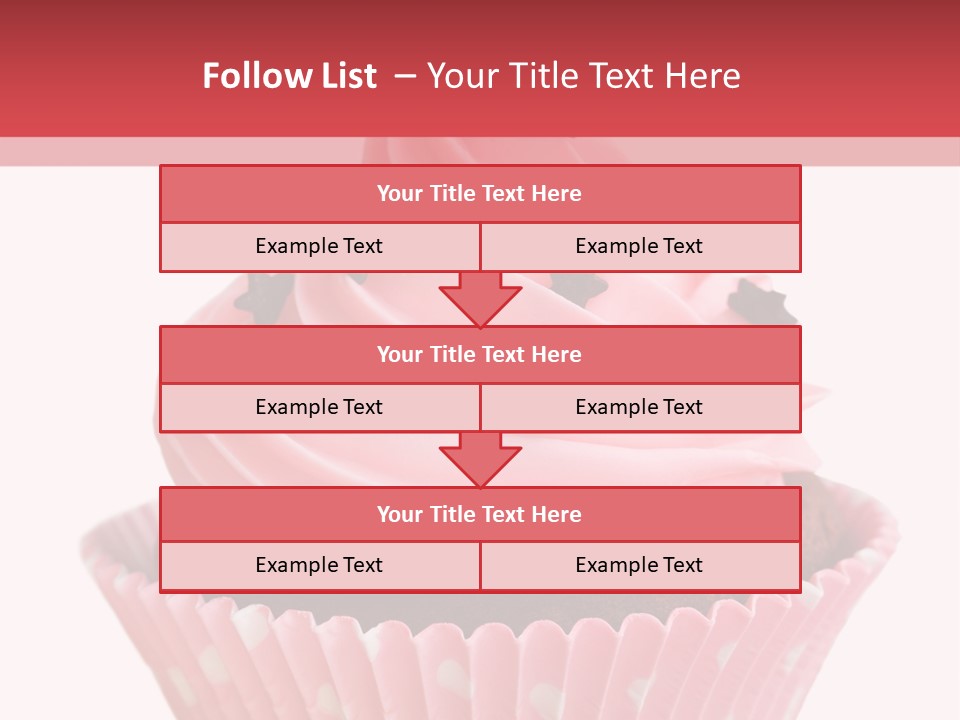 Follow List – Your Title Text Here

| Your Title Text Here | |
|---|---|
| Example Text | Example Text |

| Your Title Text Here | |
|---|---|
| Example Text | Example Text |

| Your Title Text Here | |
|---|---|
| Example Text | Example Text |